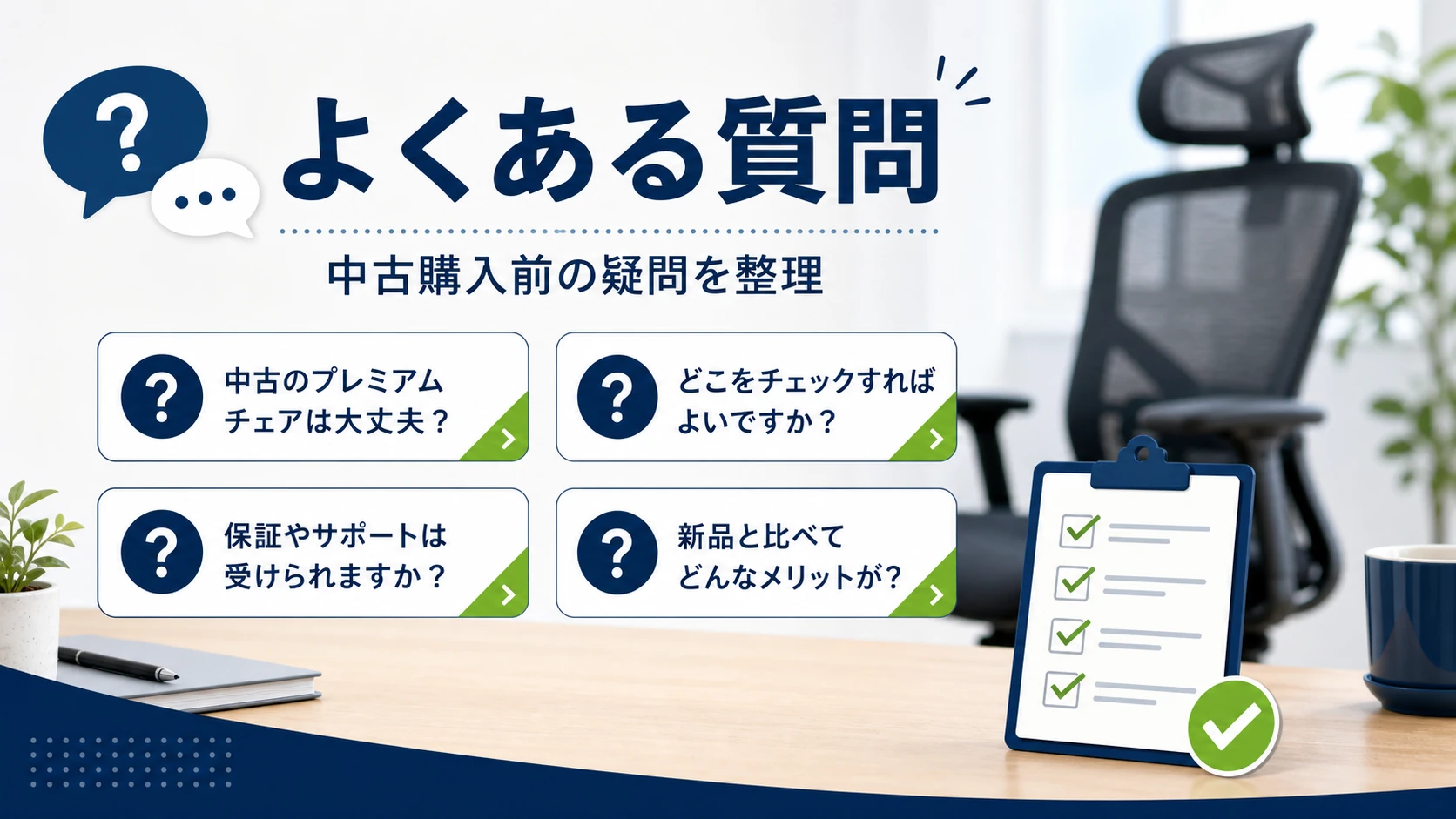 ?

…

よくある質問

中古購入前の疑問を整理

?
中古のプレミアムチェアは大丈夫？

?
どこをチェックすればよいですか？

?
保証やサポートは受けられますか？

?
新品と比べてどんなメリットが？